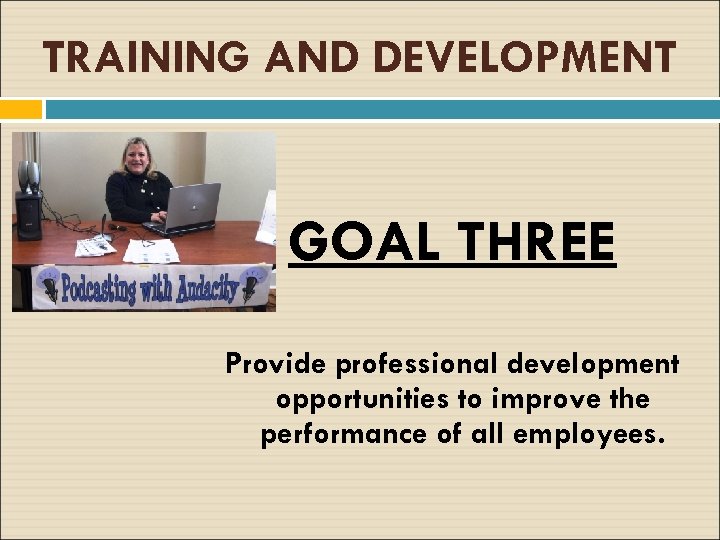 TRAINING AND DEVELOPMENT

Podcasting with Audacity

GOAL THREE

Provide professional development opportunities to improve the performance of all employees.